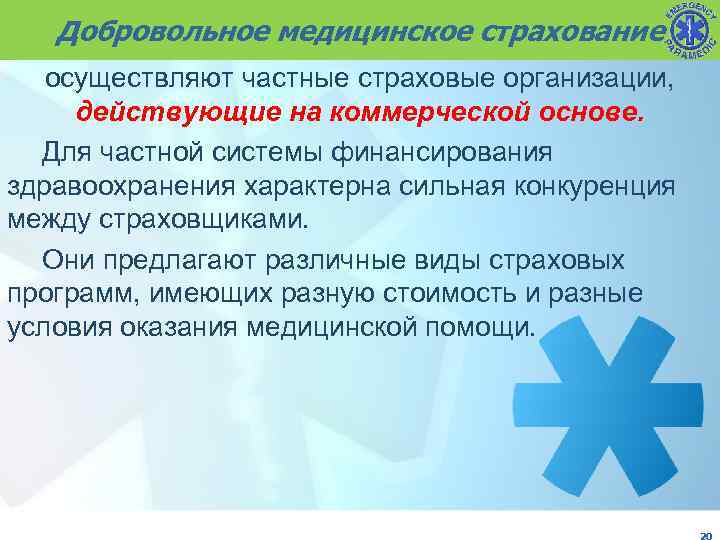 Добровольное медицинское страхование

EMERGENCY PARAMEDIC

осуществляют частные страховые организации, действующие на коммерческой основе.

Для частной системы финансирования здравоохранения характерна сильная конкуренция между страховщиками.

Они предлагают различные виды страховых программ, имеющих разную стоимость и разные условия оказания медицинской помощи.

20